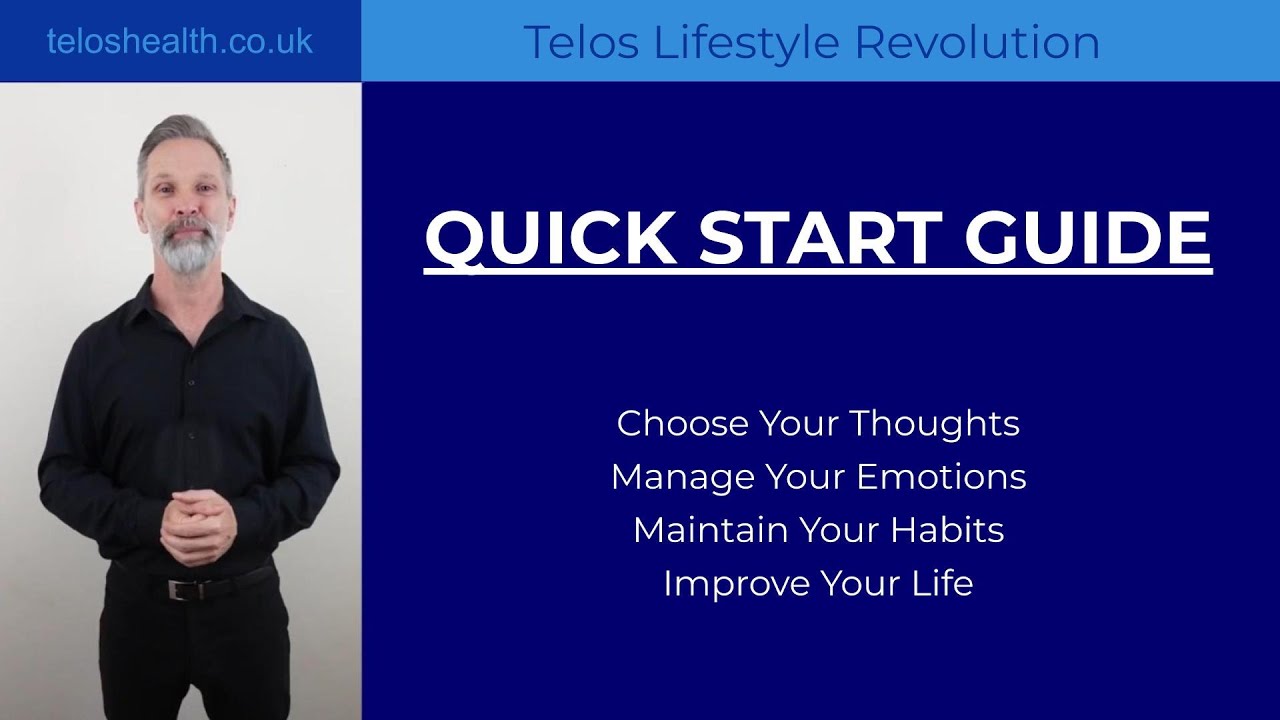 teloshealth.co.uk

Telos Lifestyle Revolution

QUICK START GUIDE

Choose Your Thoughts
Manage Your Emotions
Maintain Your Habits
Improve Your Life